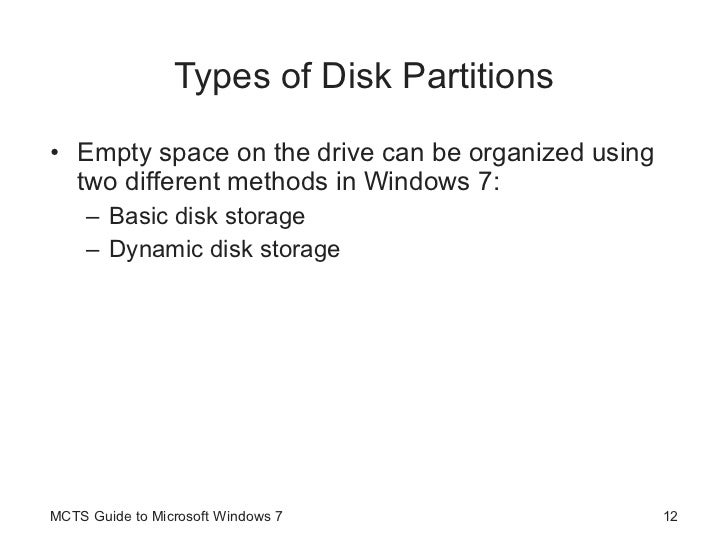 Types of Disk Partitions

• Empty space on the drive can be organized using two different methods in Windows 7:
– Basic disk storage
– Dynamic disk storage

MCTS Guide to Microsoft Windows 7

12